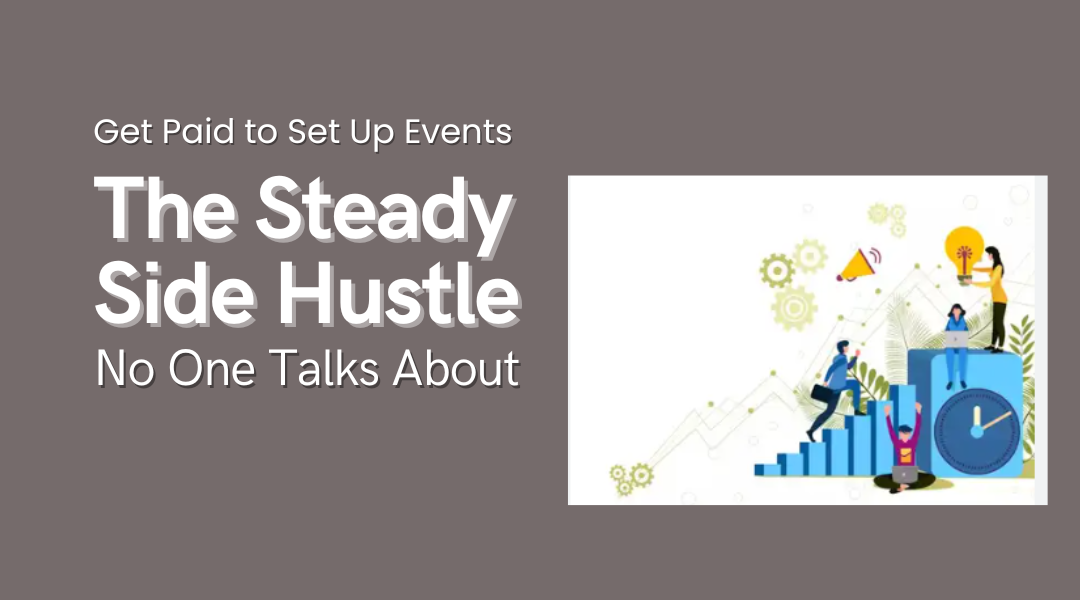 Get Paid to Set Up Events

The Steady Side Hustle

No One Talks About